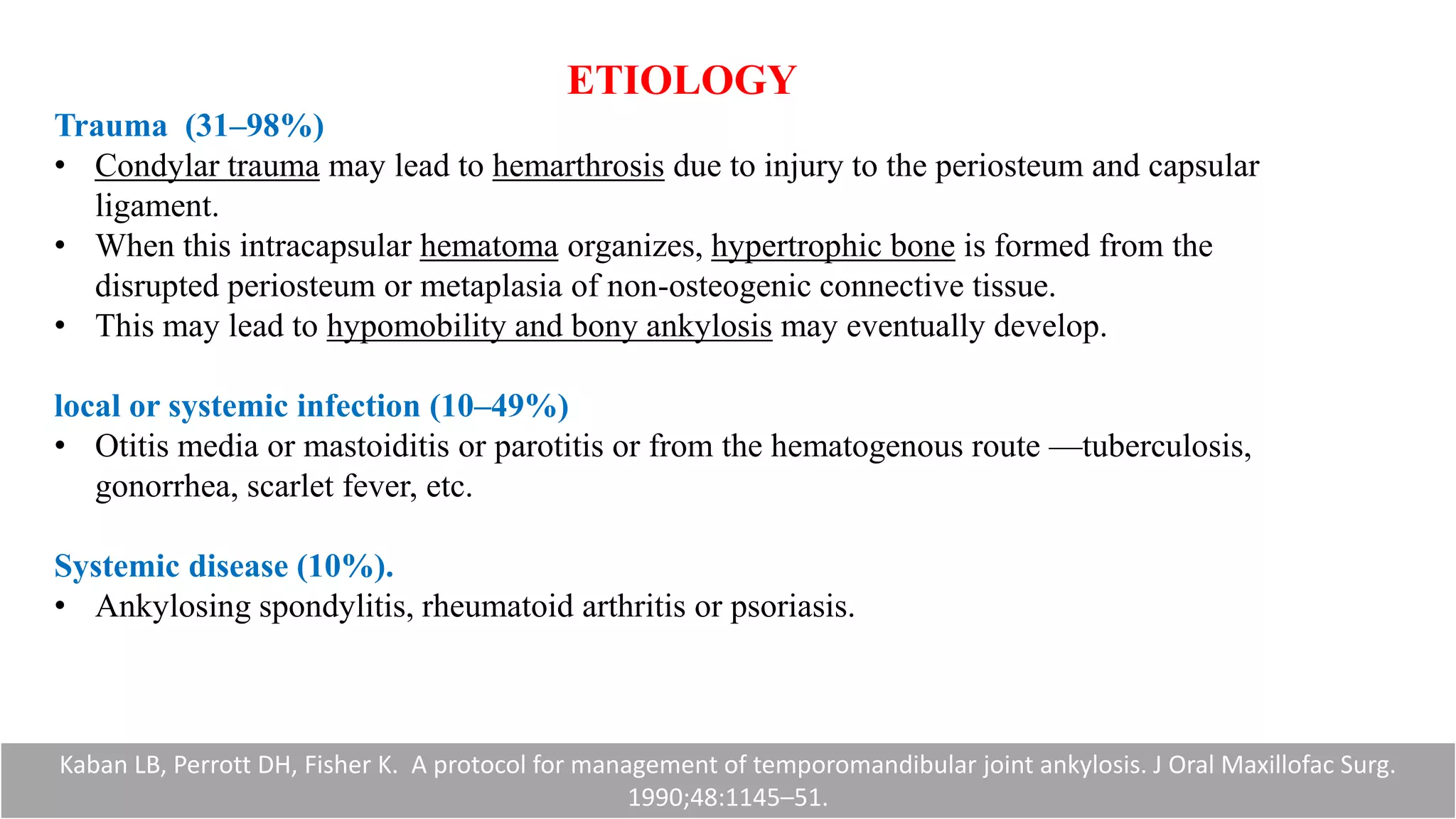 ETIOLOGY

Trauma (31–98%)

• Condylar trauma may lead to hemarthrosis due to injury to the periosteum and capsular ligament.
• When this intracapsular hematoma organizes, hypertrophic bone is formed from the disrupted periosteum or metaplasia of non-osteogenic connective tissue.
• This may lead to hypomobility and bony ankylosis may eventually develop.

local or systemic infection (10–49%)

• Otitis media or mastoiditis or parotitis or from the hematogenous route —tuberculosis, gonorrhea, scarlet fever, etc.

Systemic disease (10%).

• Ankylosing spondylitis, rheumatoid arthritis or psoriasis.

Kaban LB, Perrott DH, Fisher K. A protocol for management of temporomandibular joint ankylosis. J Oral Maxillofac Surg. 1990;48:1145–51.